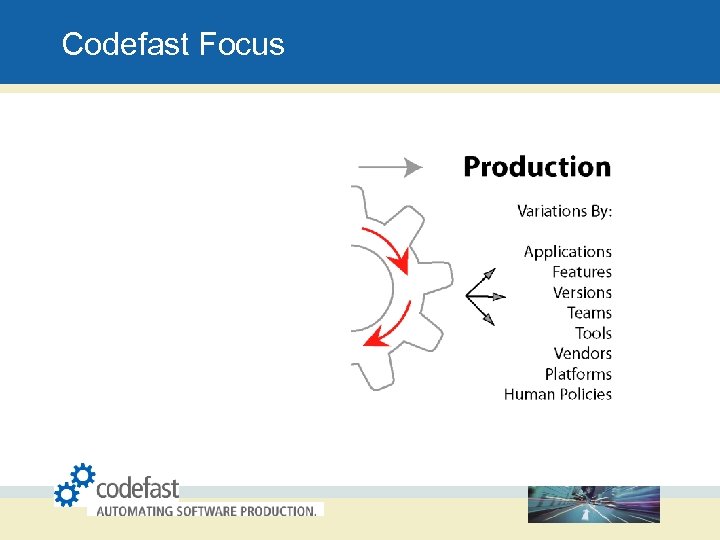 Codefast Focus

Production

Variations By:

Applications
Features
Versions
Teams
Tools
Vendors
Platforms
Human Policies

codefast
AUTOMATING SOFTWARE PRODUCTION.